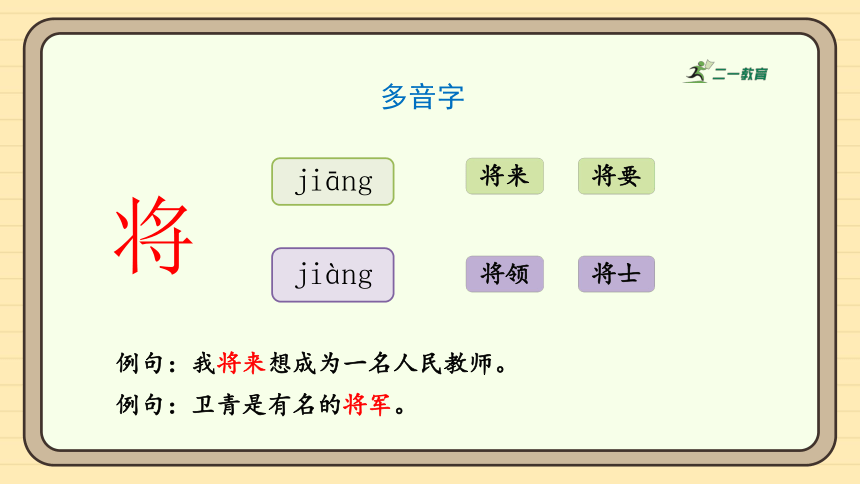 二一教育

多音字

将

jiāng

将来　将要

jiàng

将领　将士

例句：我将来想成为一名人民教师。

例句：卫青是有名的将军。